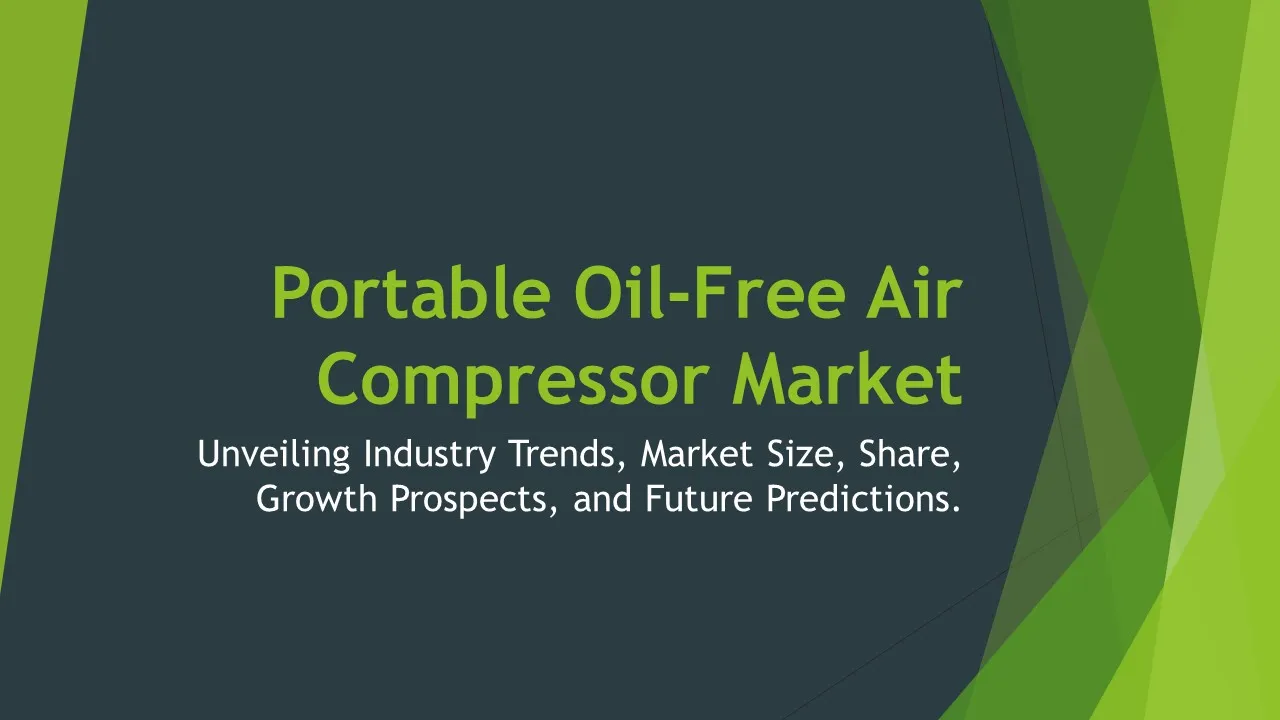 Portable Oil-Free Air Compressor Market

Unveiling Industry Trends, Market Size, Share, Growth Prospects, and Future Predictions.